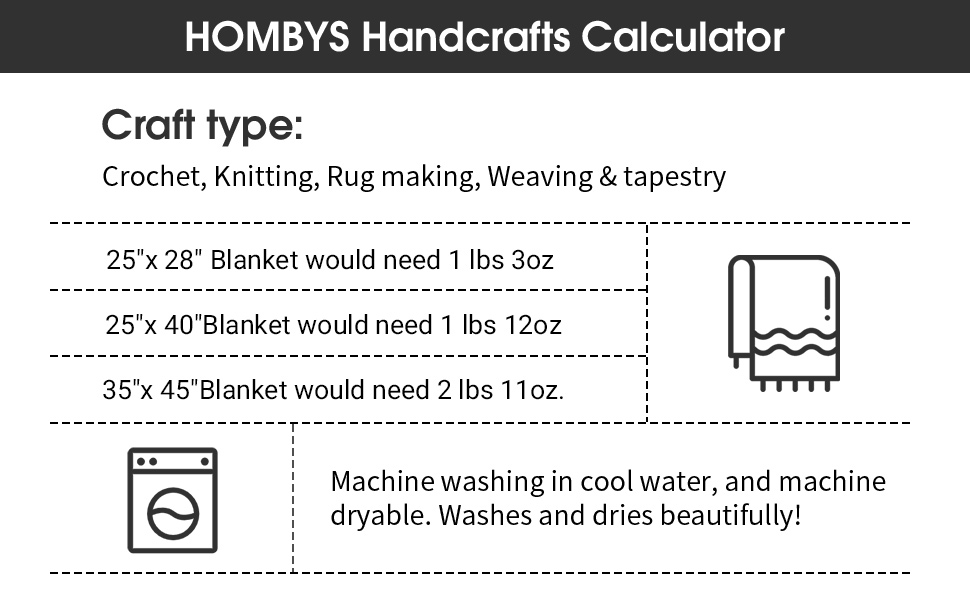 HOMBYS Handcrafts Calculator

Craft type:

Crochet, Knitting, Rug making, Weaving & tapestry

25"x 28" Blanket would need 1 lbs 3oz

25"x 40"Blanket would need 1 lbs 12oz

35"x 45"Blanket would need 2 lbs 11oz.

Machine washing in cool water, and machine dryable. Washes and dries beautifully!